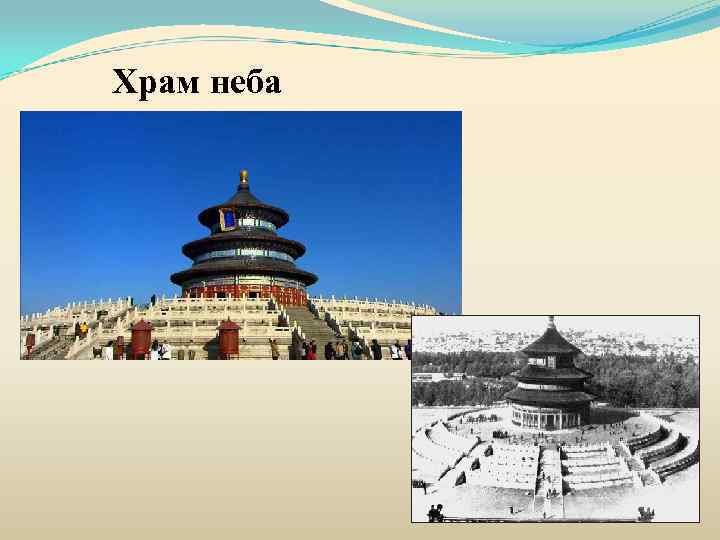 Храм неба